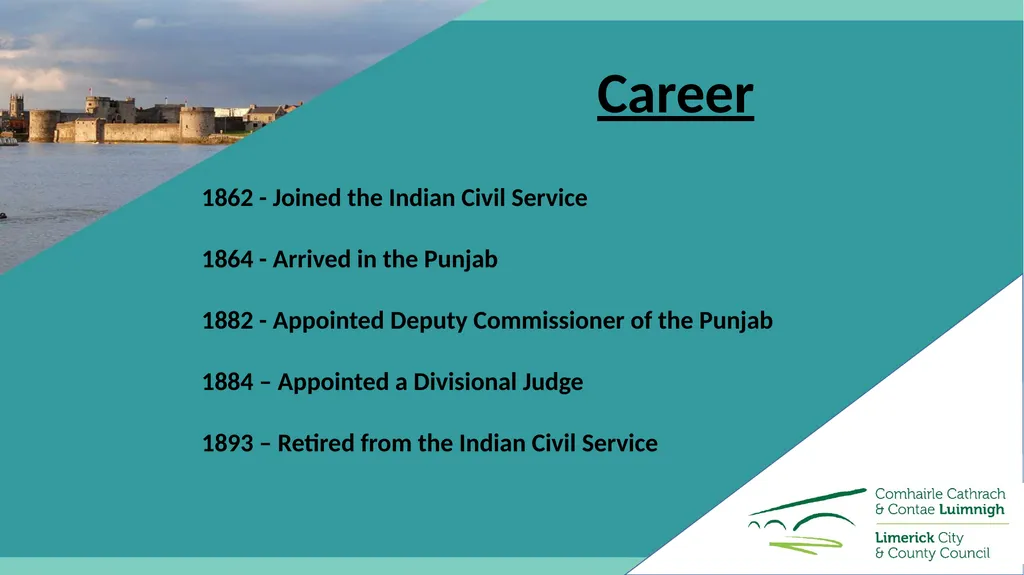 Career

1862 - Joined the Indian Civil Service

1864 - Arrived in the Punjab

1882 - Appointed Deputy Commissioner of the Punjab

1884 – Appointed a Divisional Judge

1893 – Retired from the Indian Civil Service

Comhairle Cathrach & Contae Luimnigh
Limerick City & County Council